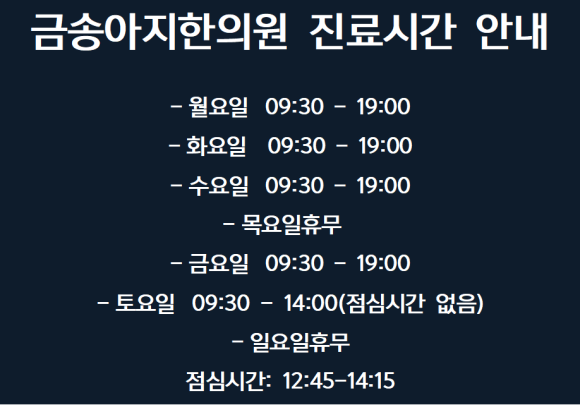 금송아지한의원 진료시간 안내

- 월요일 09:30 - 19:00

- 화요일 09:30 - 19:00

- 수요일 09:30 - 19:00

- 목요일휴무

- 금요일 09:30 - 19:00

- 토요일 09:30 - 14:00(점심시간 없음)

- 일요일휴무

점심시간: 12:45-14:15